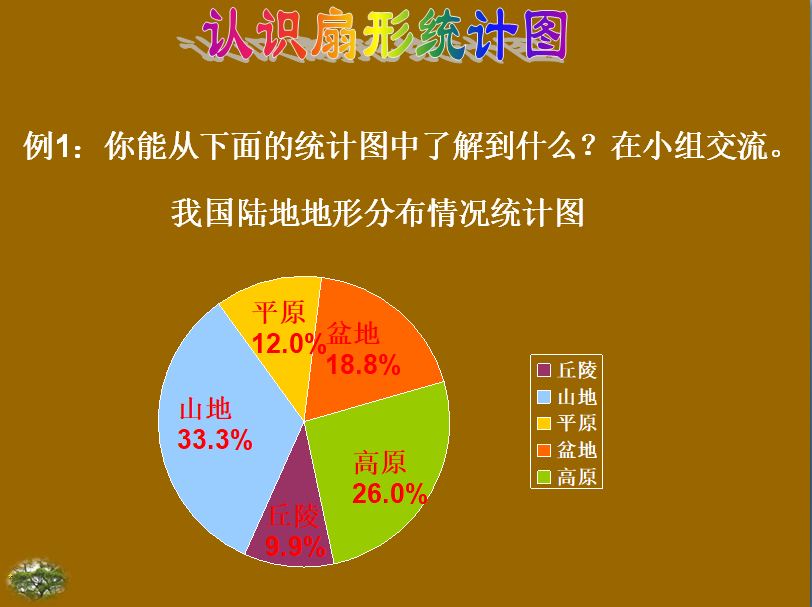 认识扇形统计图

例1：你能从下面的统计图中了解到什么？在小组交流。

我国陆地地形分布情况统计图

平原
12.0%

盆地
18.8%

山地
33.3%

高原
26.0%

丘陵
9.9%

丘陵
山地
平原
盆地
高原